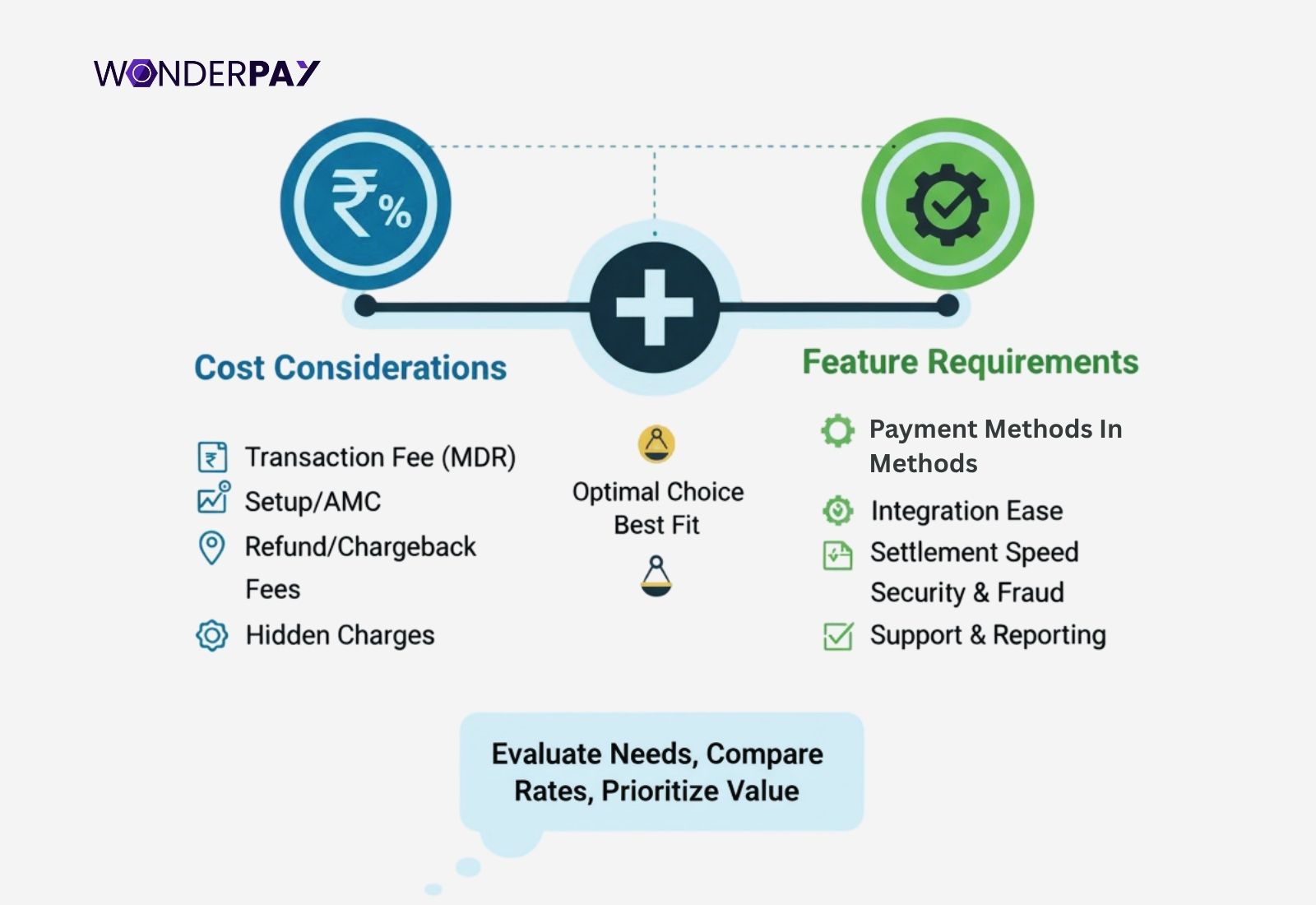 WONDERPAY

₹%

Cost Considerations

Transaction Fee (MDR)
Setup/AMC
Refund/Chargeback Fees
Hidden Charges

Optimal Choice
Best Fit

Feature Requirements

Payment Methods In Methods
Integration Ease
Settlement Speed
Security & Fraud
Support & Reporting

Evaluate Needs, Compare Rates, Prioritize Value